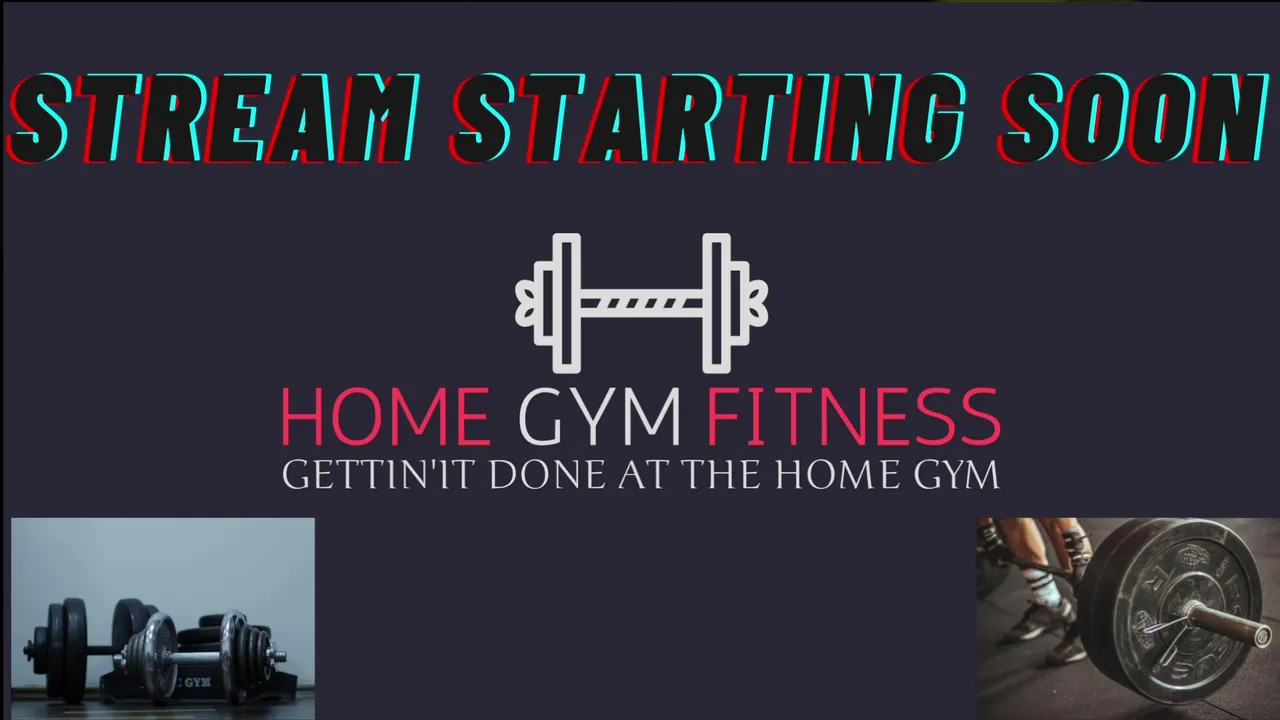 STREAM STARTING SOON

HOME GYM FITNESS
GETTIN'IT DONE AT THE HOME GYM

GYM